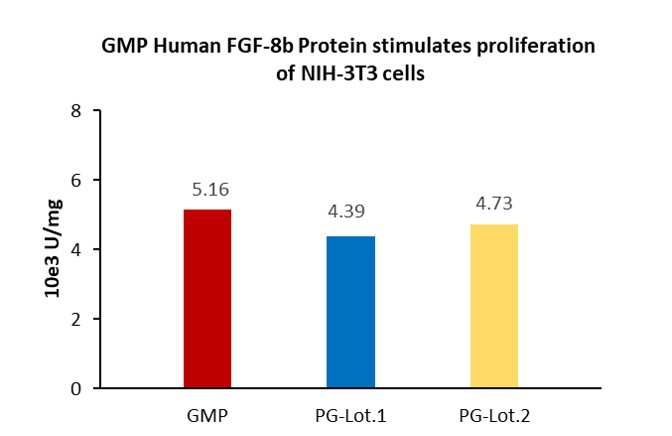 GMP Human FGF-8b Protein stimulates proliferation of NIH-3T3 cells

10e3 U/mg

8
6
4
2
0

5.16
4.39
4.73

GMP
PG-Lot.1
PG-Lot.2